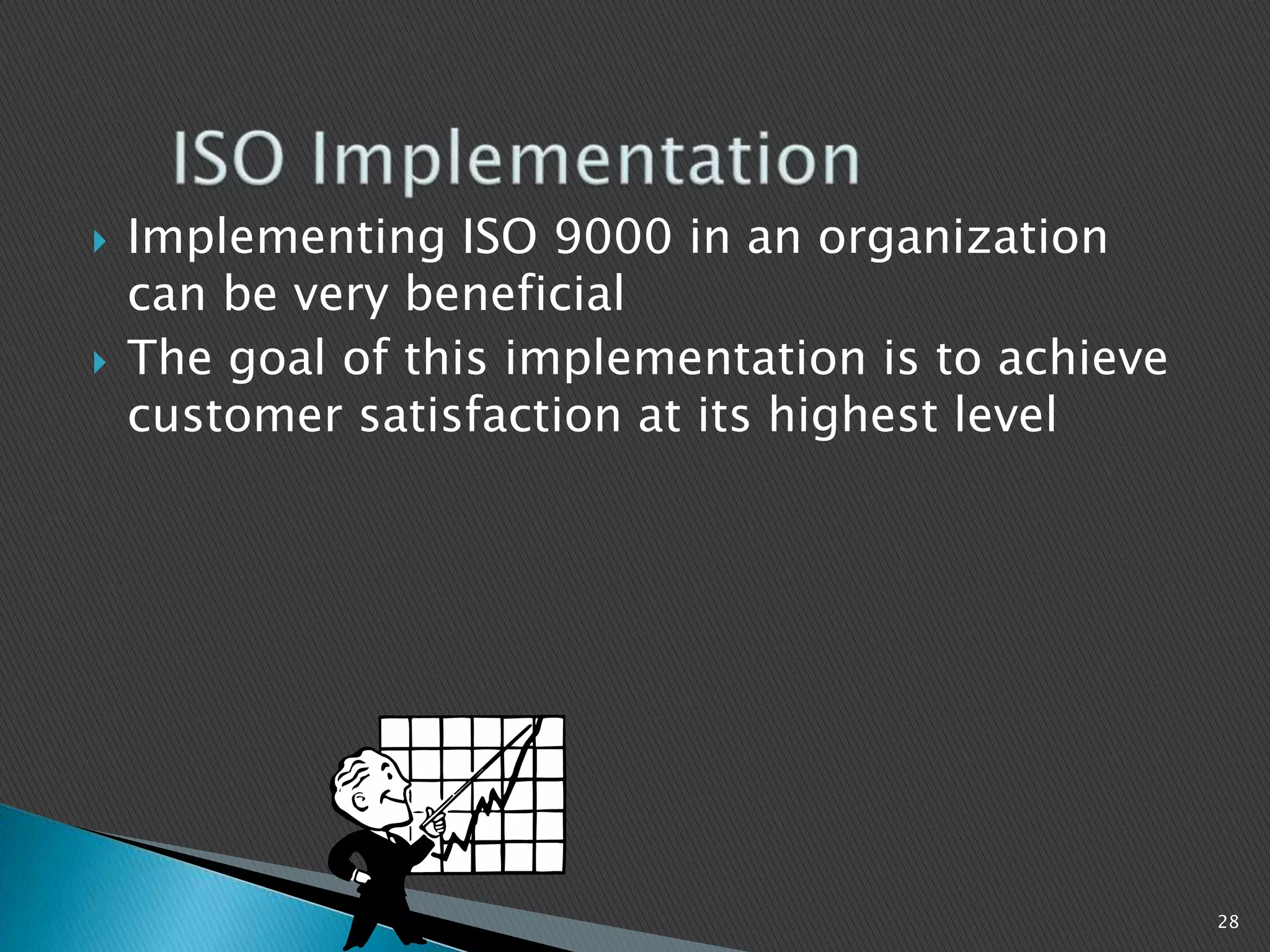 ISO Implementation

Implementing ISO 9000 in an organization can be very beneficial

The goal of this implementation is to achieve customer satisfaction at its highest level

28